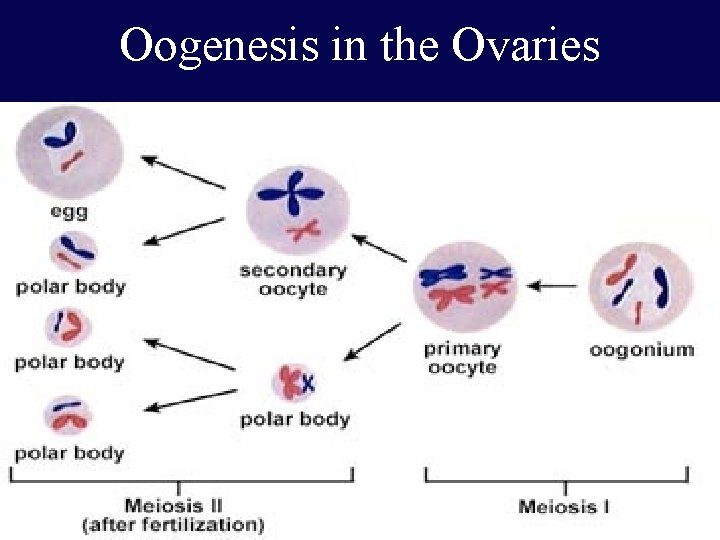 Oogenesis in the Ovaries

egg

polar body

polar body

polar body

secondary oocyte

polar body

primary oocyte

oogonium

Meiosis II
(after fertilization)

Meiosis I